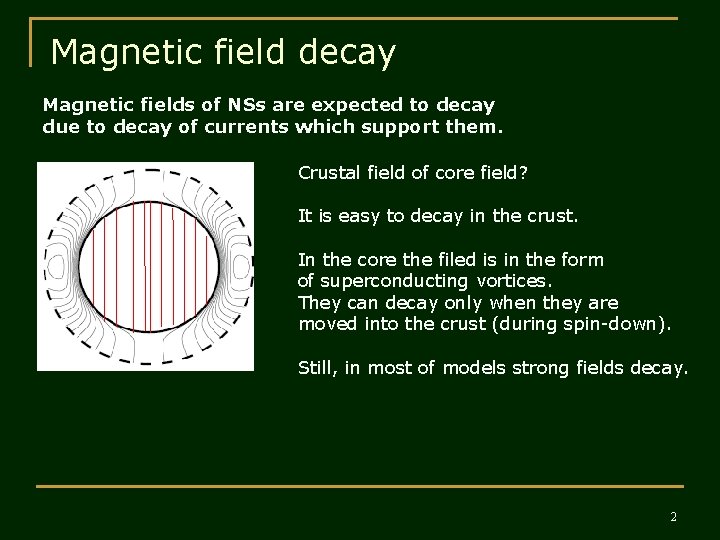 Magnetic field decay

Magnetic fields of NSs are expected to decay due to decay of currents which support them.

Crustal field of core field?

It is easy to decay in the crust.

In the core the filed is in the form of superconducting vortices. They can decay only when they are moved into the crust (during spin-down).

Still, in most of models strong fields decay.

2